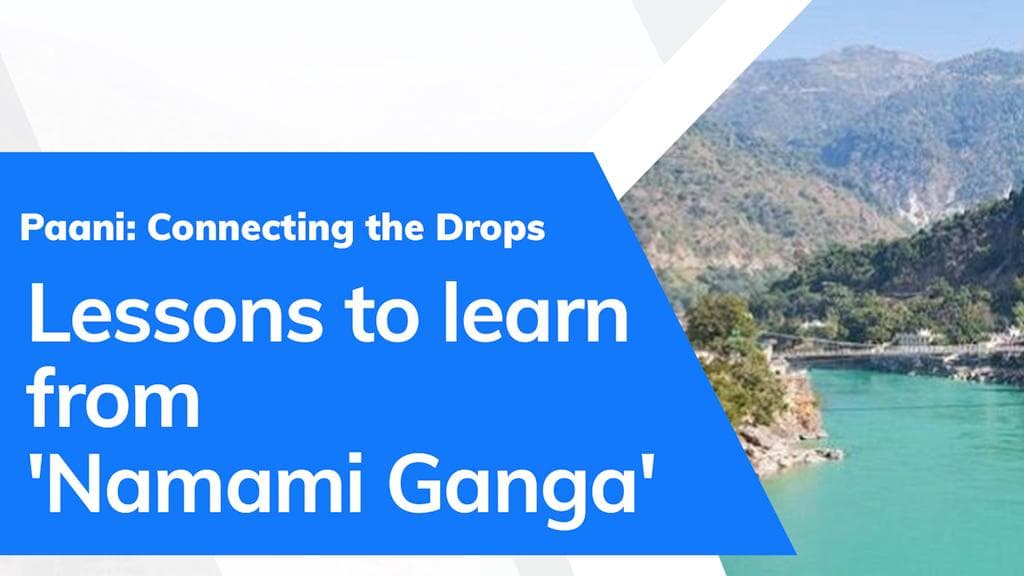 Paani: Connecting the Drops

Lessons to learn from 'Namami Ganga'